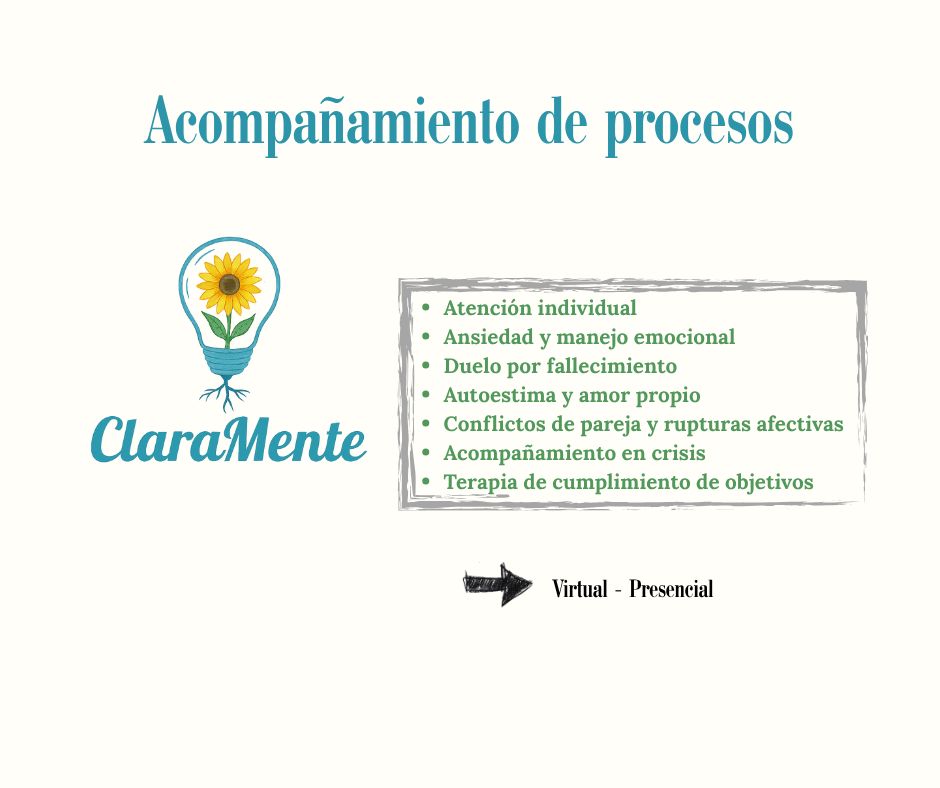 Acompañamiento de procesos

ClaraMente

- Atención individual
- Ansiedad y manejo emocional
- Duelo por fallecimiento
- Autoestima y amor propio
- Conflictos de pareja y rupturas afectivas
- Acompañamiento en crisis
- Terapia de cumplimiento de objetivos

Virtual - Presencial